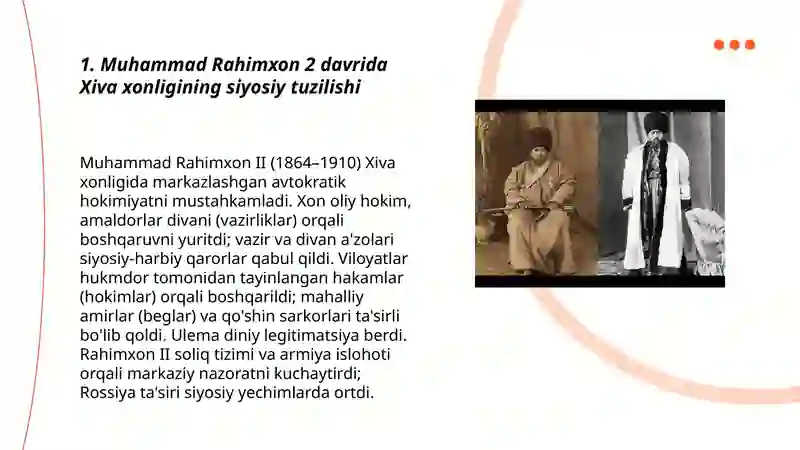 1. Muhammad Rahimxon 2 davrida Xiva xonligining siyosiy tuzilishi

Muhammad Rahimxon II (1864–1910) Xiva xonligida markazlashgan avtokratik hokimiyatni mustahkamladi. Xon oliy hokim, amaldorlar divani (vazirliklar) orqali boshqaruvni yuritdi; vazir va divan a'zolari siyosiy-harbiy qarorlar qabul qildi. Viloyatlar hukmdor tomonidan tayinlangan hakamlar (hokimlar) orqali boshqarildi; mahalliy amirlar (beglar) va qo'shin sarkorlari ta'sirli bo'lib qoldi. Ulema diniy legitimatsiya berdi. Rahimxon II soliq tizimi va armiya islohoti orqali markaziy nazoratni kuchaytirdi; Rossiya ta'siri siyosiy yechimlarda ortdi.